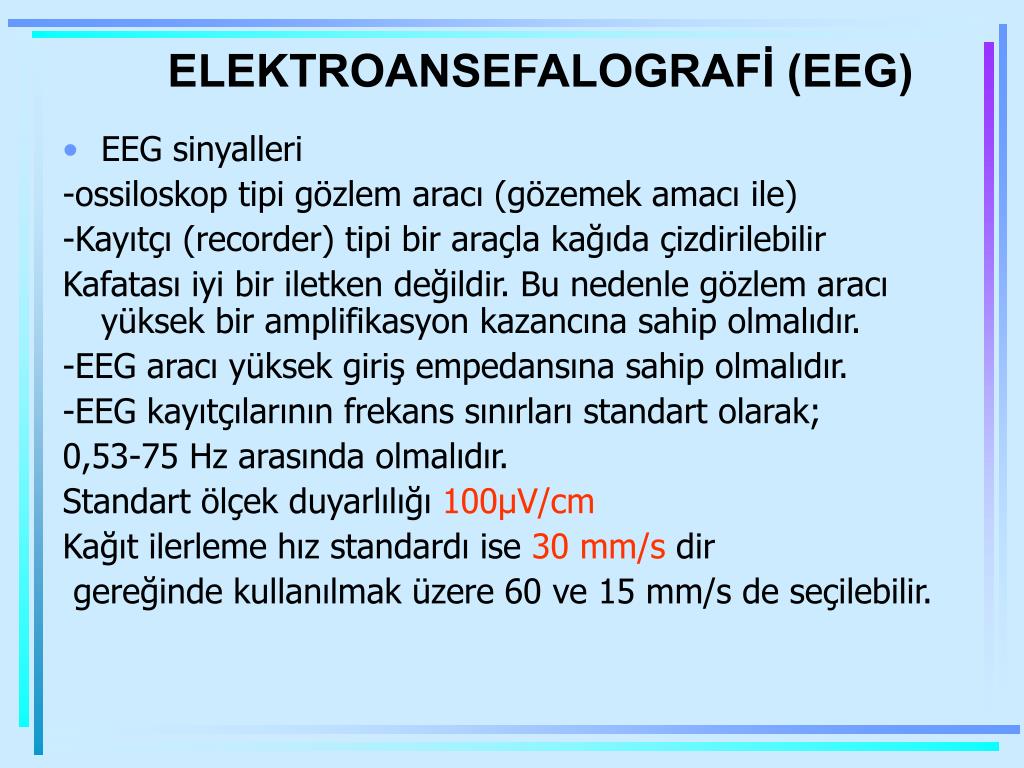 ELEKTROANSEFALOGRAFİ (EEG)

• EEG sinyalleri

-ossiloskop tipi gözlem aracı (gözemek amacı ile)

-Kayıtçı (recorder) tipi bir araçla kağıda çizdirilebilir

Kafatası iyi bir iletken değildir. Bu nedenle gözlem aracı yüksek bir amplifikasyon kazancına sahip olmalıdır.

-EEG aracı yüksek giriş empedansına sahip olmalıdır.

-EEG kayıtçılarının frekans sınırları standart olarak;

0,53-75 Hz arasında olmalıdır.

Standart ölçek duyarlılığı 100μV/cm

Kağıt ilerleme hız standardı ise 30 mm/s dir

gereğinde kullanılmak üzere 60 ve 15 mm/s de seçilebilir.